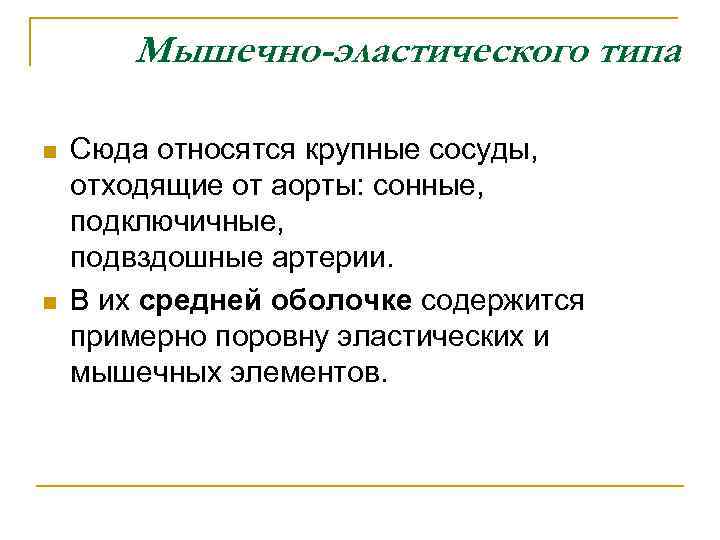 Мышечно-эластического типа

Сюда относятся крупные сосуды, отходящие от аорты: сонные, подключичные, подвздошные артерии.

В их средней оболочке содержится примерно поровну эластических и мышечных элементов.